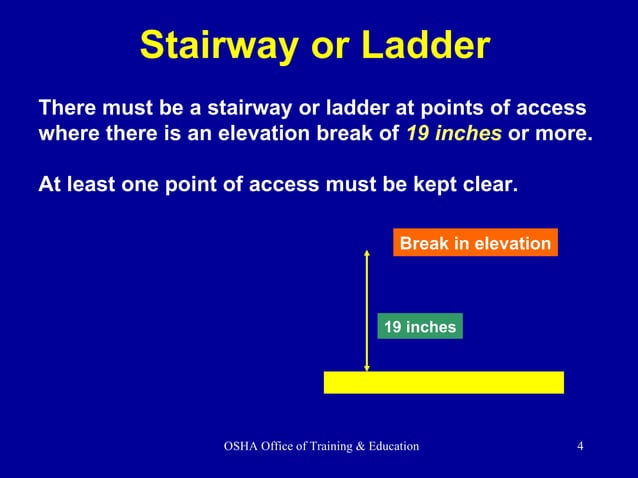 Stairway or Ladder

There must be a stairway or ladder at points of access where there is an elevation break of 19 inches or more.

At least one point of access must be kept clear.

Break in elevation

19 inches

OSHA Office of Training & Education

4